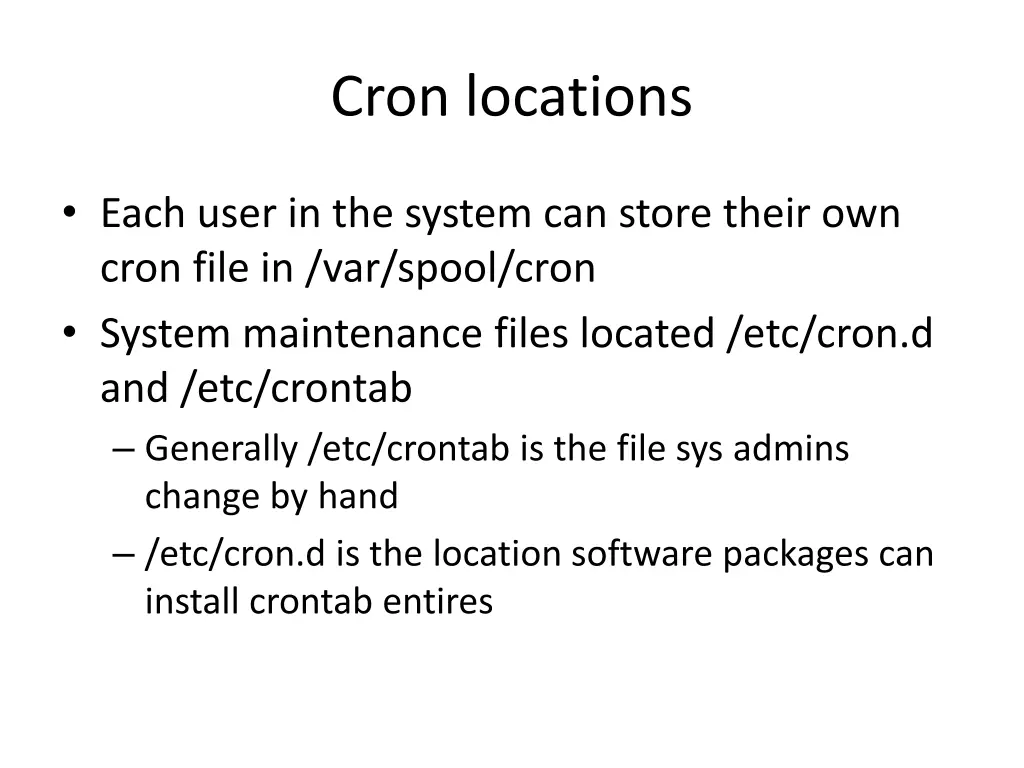 Cron locations

• Each user in the system can store their own cron file in /var/spool/cron
• System maintenance files located /etc/cron.d and /etc/crontab
– Generally /etc/crontab is the file sys admins change by hand
– /etc/cron.d is the location software packages can install crontab entires